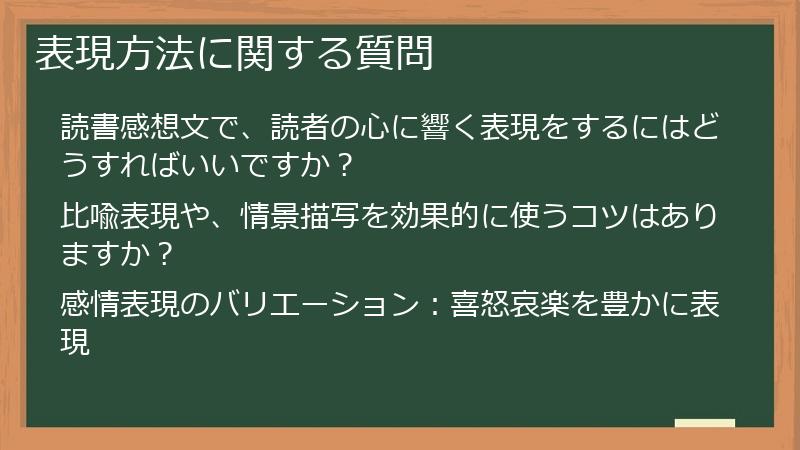 表現方法に関する質問

読書感想文で、読者の心に響く表現をするにはどうすればいいですか？

比喩表現や、情景描写を効果的に使うコツはありますか？

感情表現のバリエーション：喜怒哀楽を豊かに表現